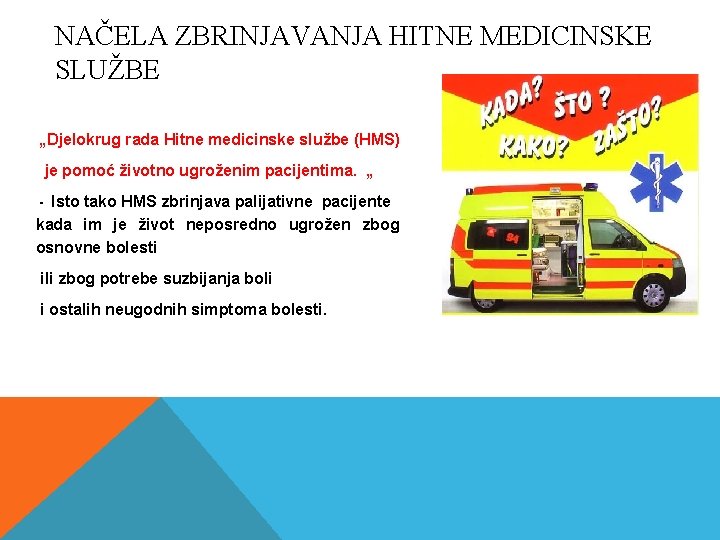 NAČELA ZBRINJAVANJA HITNE MEDICINSKE SLUŽBE

„Djelokrug rada Hitne medicinske službe (HMS) je pomoć životno ugroženim pacijentima. „

- Isto tako HMS zbrinjava palijativne pacijente kada im je život neposredno ugrožen zbog osnovne bolesti

ili zbog potrebe suzbijanja boli

i ostalih neugodnih simptoma bolesti.

KADA? ŠTO ? KAKO? ZAŠTO?

94